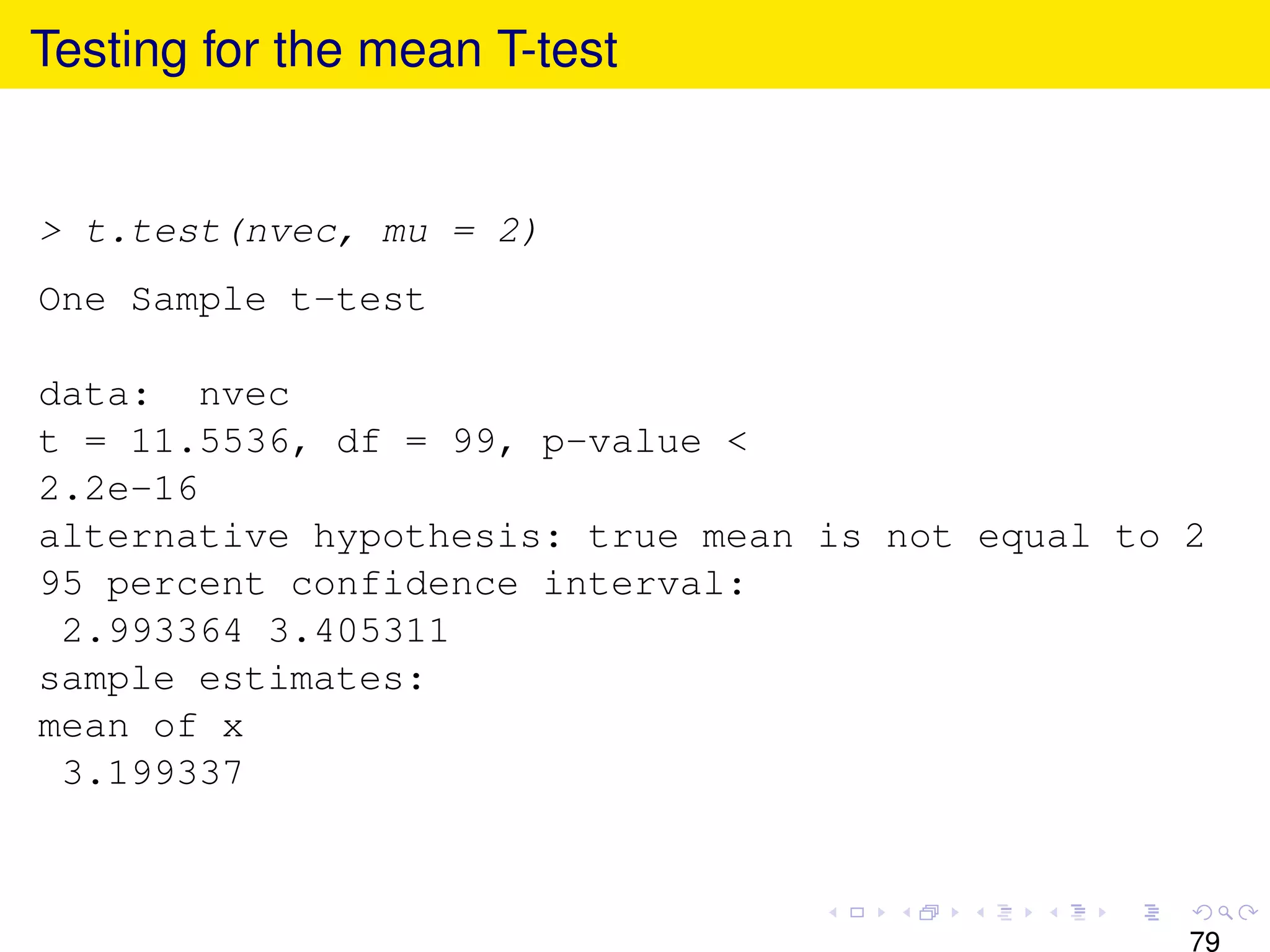 Testing for the mean T-test

> t.test(nvec, mu = 2)

One Sample t-test

data: nvec
t = 11.5536, df = 99, p-value <
2.2e-16
alternative hypothesis: true mean is not equal to 2
95 percent confidence interval:
2.993364 3.405311
sample estimates:
mean of x
3.199337

79